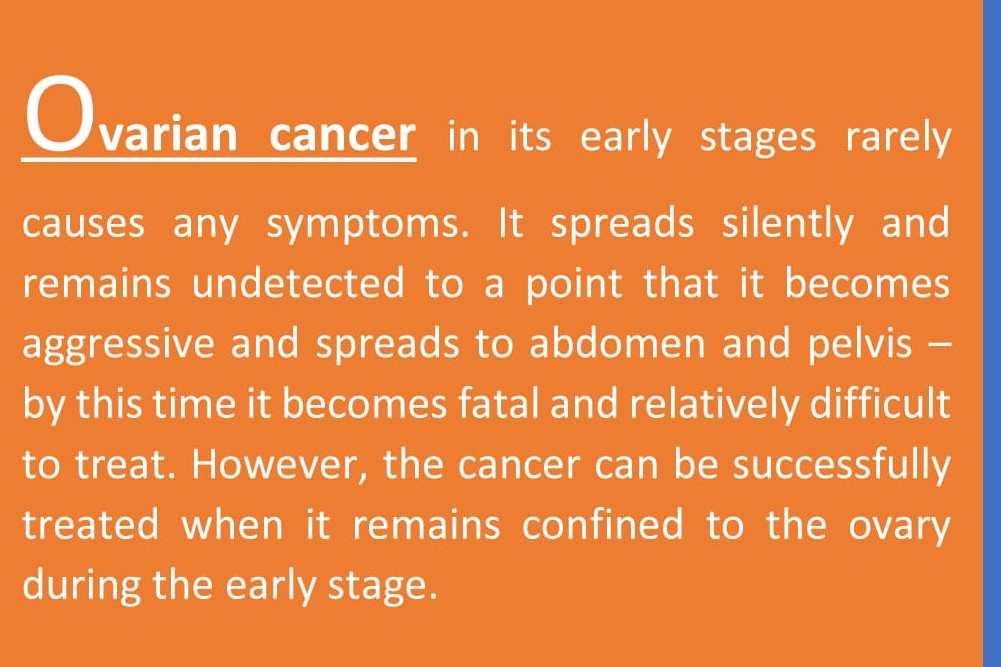 Ovarian cancer in its early stages rarely causes any symptoms. It spreads silently and remains undetected to a point that it becomes aggressive and spreads to abdomen and pelvis – by this time it becomes fatal and relatively difficult to treat. However, the cancer can be successfully treated when it remains confined to the ovary during the early stage.